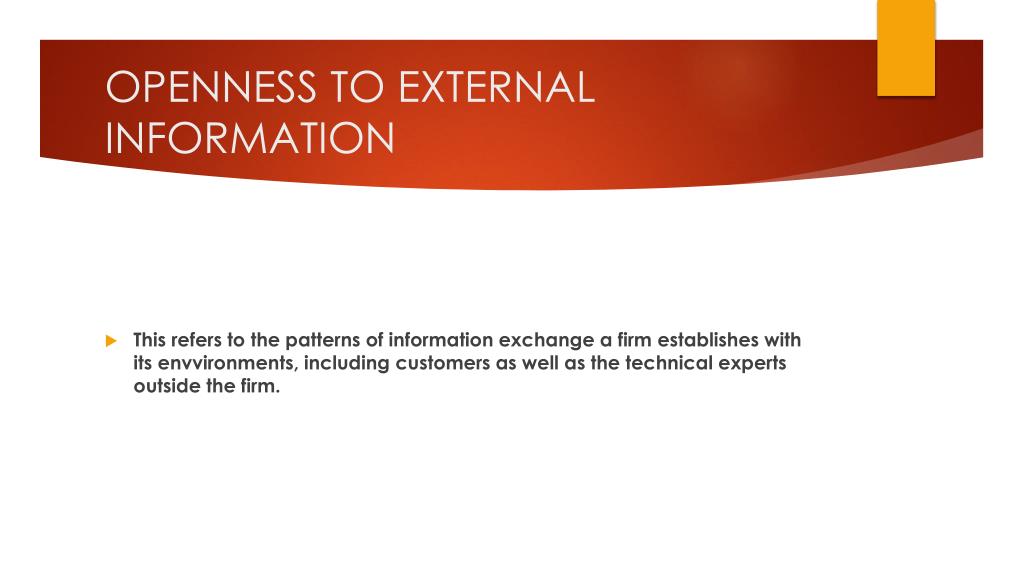 OPENNESS TO EXTERNAL INFORMATION

This refers to the patterns of information exchange a firm establishes with its envvironments, including customers as well as the technical experts outside the firm.